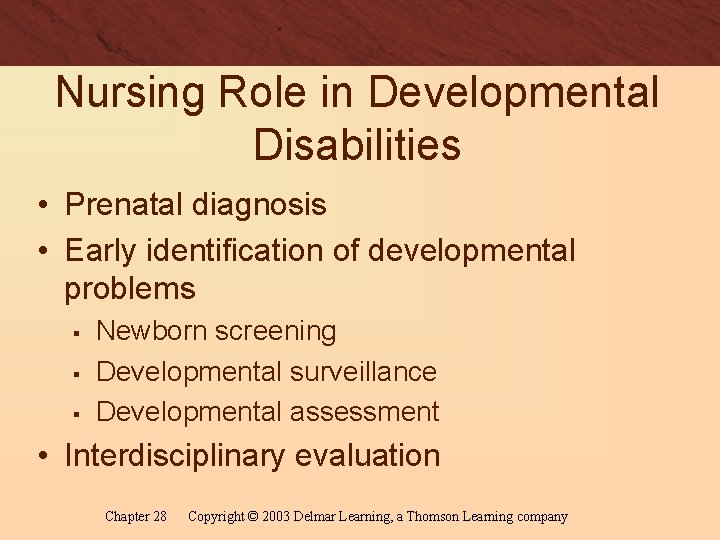 Nursing Role in Developmental Disabilities

• Prenatal diagnosis
• Early identification of developmental problems
  ▪ Newborn screening
  ▪ Developmental surveillance
  ▪ Developmental assessment
• Interdisciplinary evaluation

Chapter 28 Copyright © 2003 Delmar Learning, a Thomson Learning company